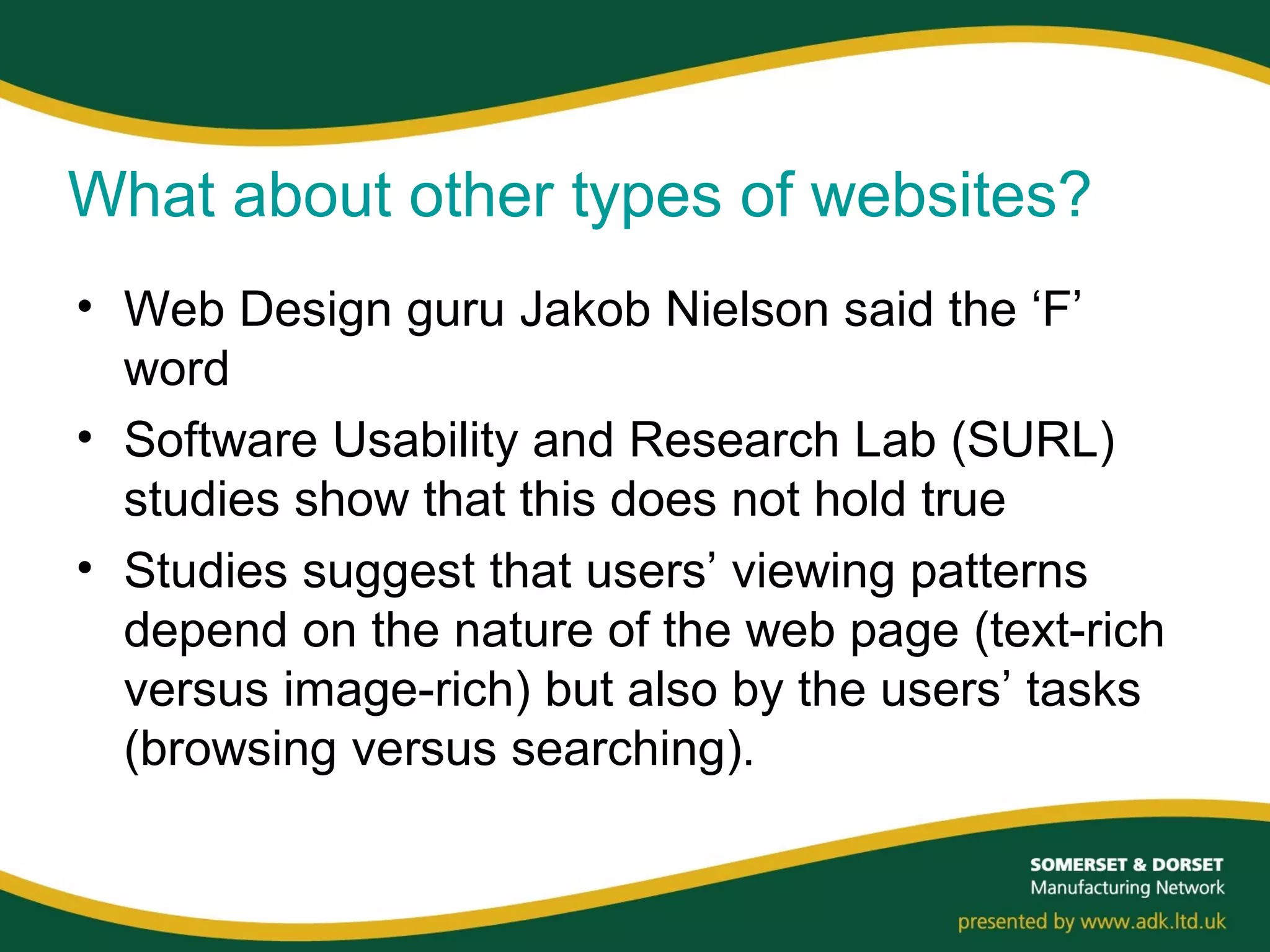 What about other types of websites?

• Web Design guru Jakob Nielson said the ‘F’ word
• Software Usability and Research Lab (SURL) studies show that this does not hold true
• Studies suggest that users’ viewing patterns depend on the nature of the web page (text-rich versus image-rich) but also by the users’ tasks (browsing versus searching).

SOMERSET & DORSET
Manufacturing Network
presented by www.adk.ltd.uk